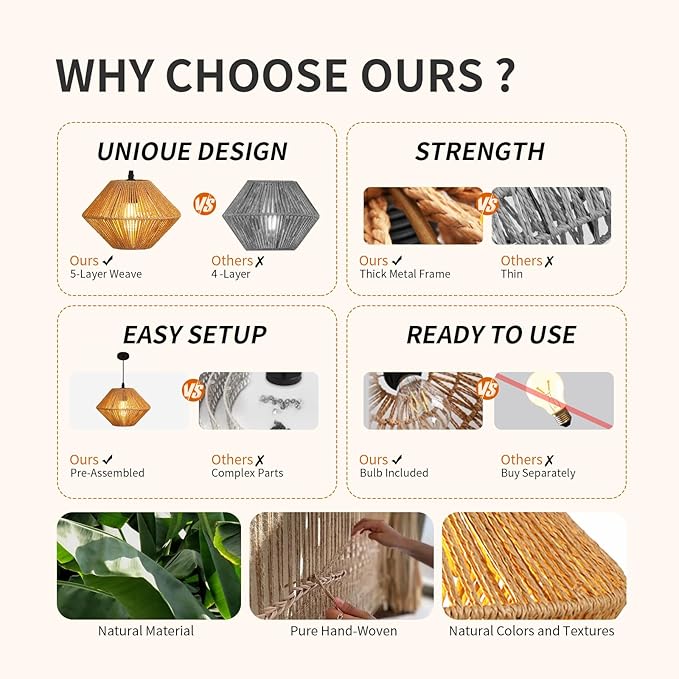 WHY CHOOSE OURS ?

UNIOUE DESIGN

VS

Ours ✓
5-Layer Weave

Others ✗
4 -Layer

STRENGTH

VS

Ours ✓
Thick Metal Frame

Others ✗
Thin

EASY SETUP

VS

Ours ✓
Pre-Assembled

Others ✗
Complex Parts

READY TO USE

VS

Ours ✓
Bulb Included

Others ✗
Buy Separately

Natural Material

Pure Hand-Woven

Natural Colors and Textures